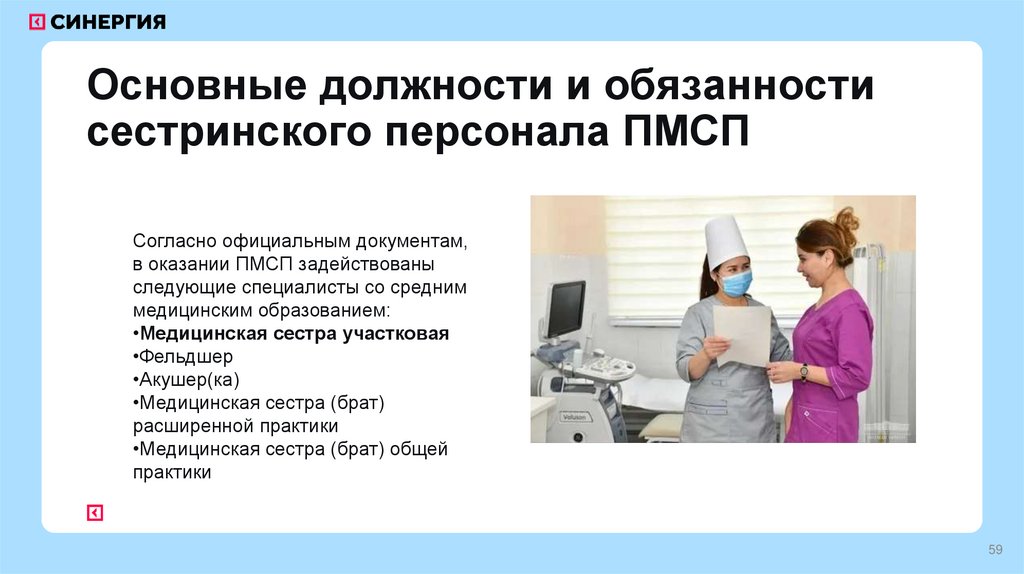 СИНЕРГИЯ

Основные должности и обязанности сестринского персонала ПМСП

Согласно официальным документам, в оказании ПМСП задействованы следующие специалисты со средним медицинским образованием:
•Медицинская сестра участковая
•Фельдшер
•Акушер(ка)
•Медицинская сестра (брат) расширенной практики
•Медицинская сестра (брат) общей практики

Voluson

59